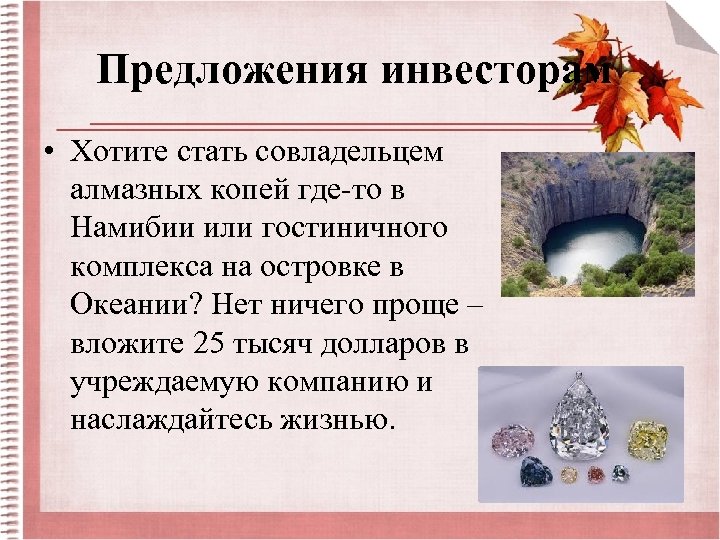 Предложения инвесторам

• Хотите стать совладельцем алмазных копей где-то в Намибии или гостиничного комплекса на островке в Океании? Нет ничего проще – вложите 25 тысяч долларов в учреждаемую компанию и наслаждайтесь жизнью.